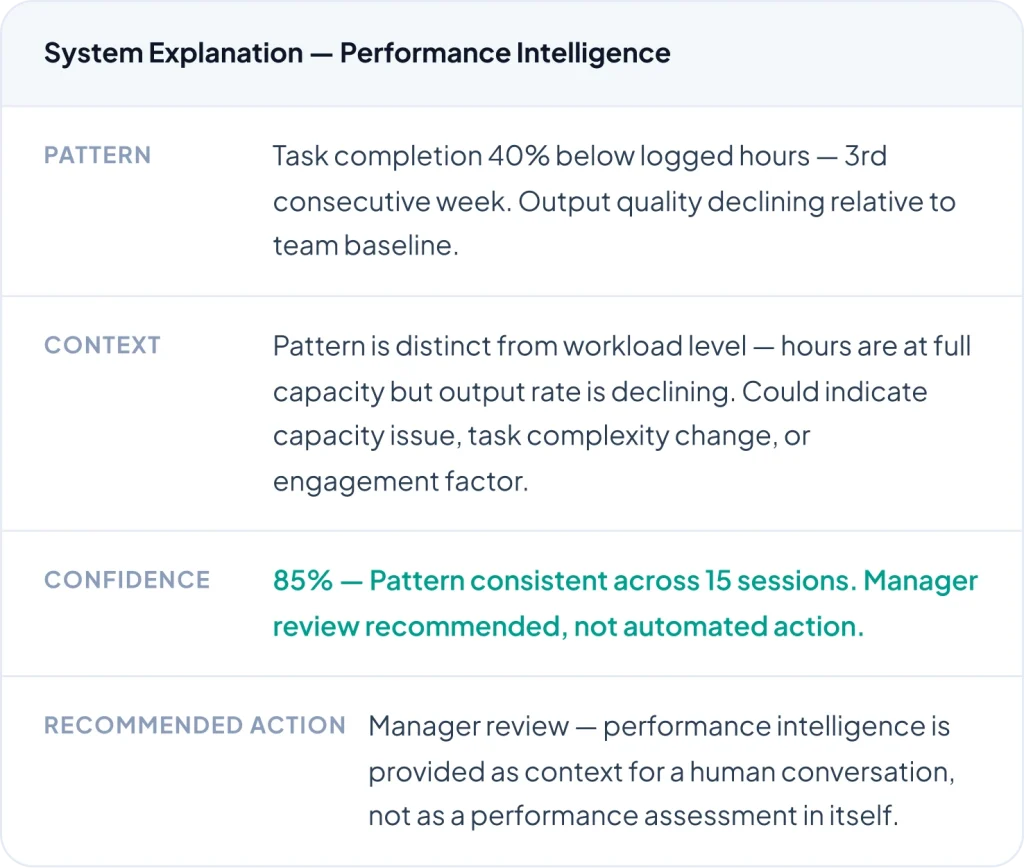 System Explanation — Performance Intelligence

PATTERN
Task completion 40% below logged hours — 3rd consecutive week. Output quality declining relative to team baseline.

CONTEXT
Pattern is distinct from workload level — hours are at full capacity but output rate is declining. Could indicate capacity issue, task complexity change, or engagement factor.

CONFIDENCE
85% — Pattern consistent across 15 sessions. Manager review recommended, not automated action.

RECOMMENDED ACTION
Manager review — performance intelligence is provided as context for a human conversation, not as a performance assessment in itself.